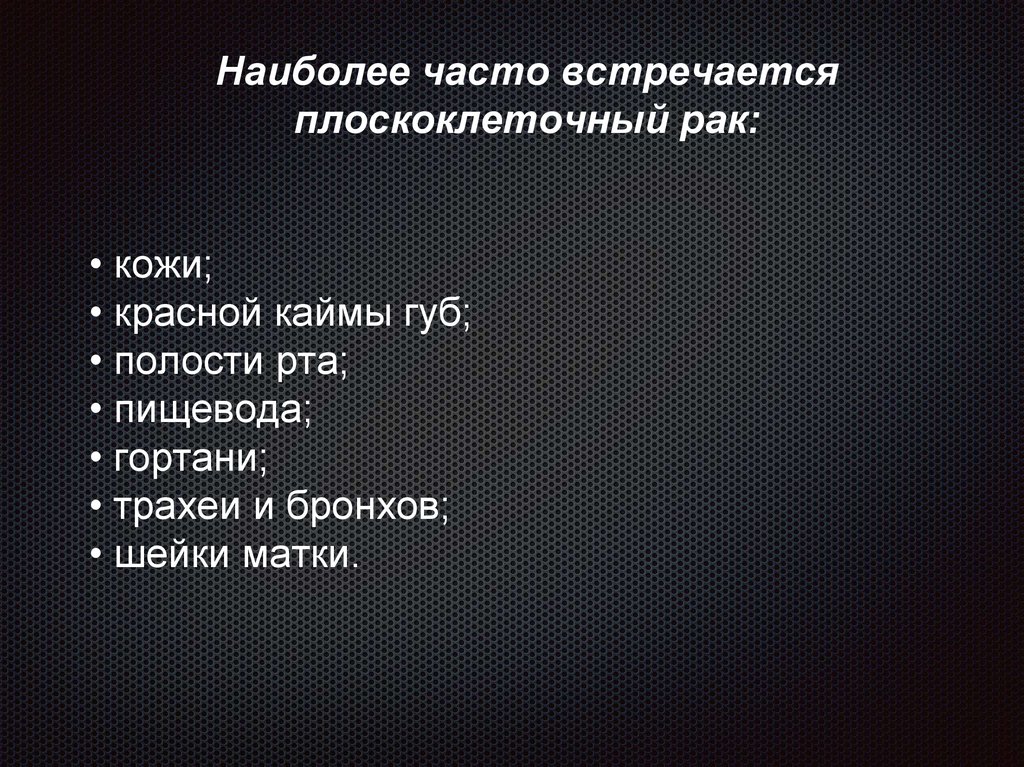 Наиболее часто встречается плоскоклеточный рак:

• кожи;
• красной каймы губ;
• полости рта;
• пищевода;
• гортани;
• трахеи и бронхов;
• шейки матки.